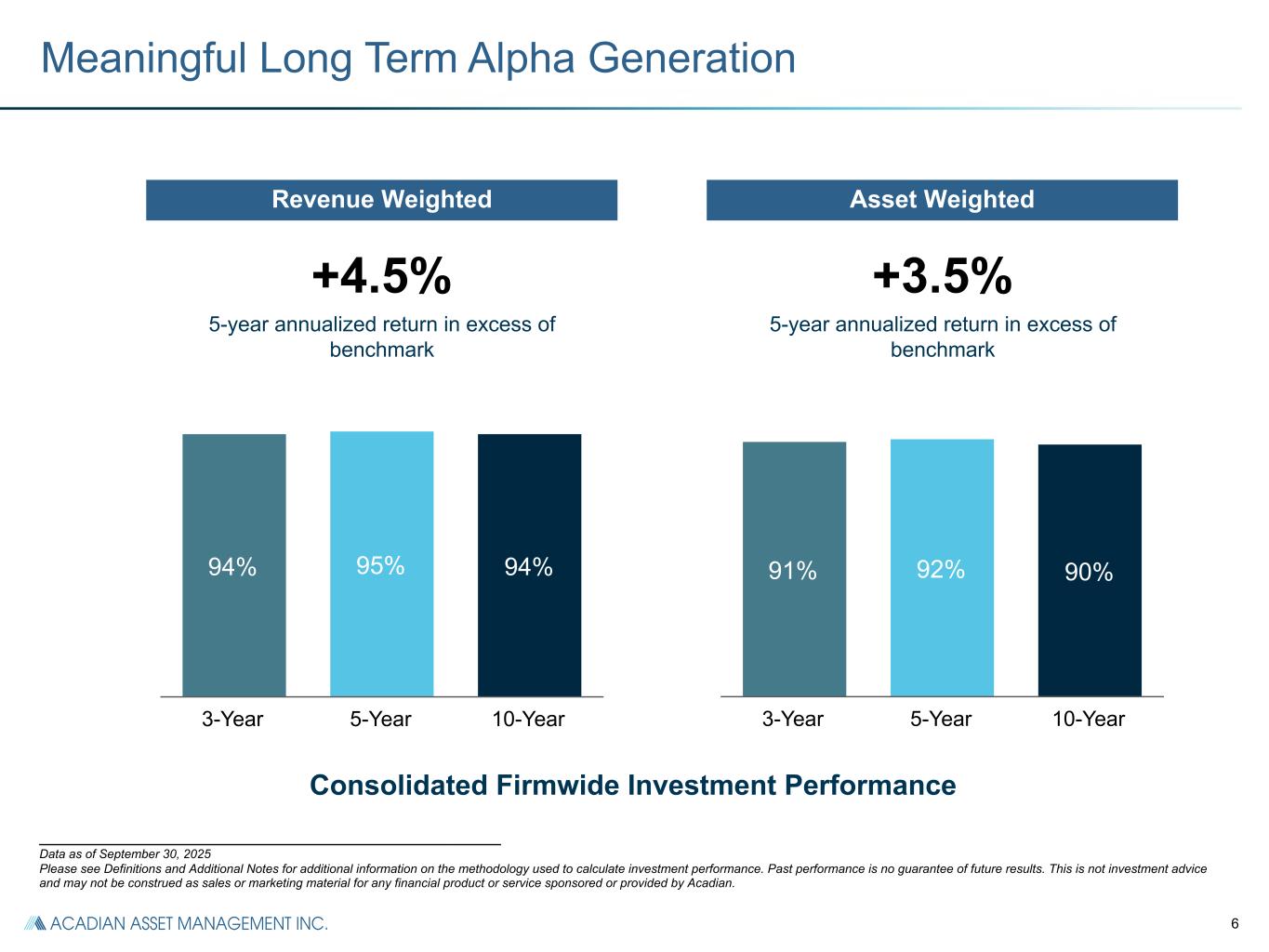 Meaningful Long Term Alpha Generation

Revenue Weighted

+4.5%

5-year annualized return in excess of benchmark

94%

95%

94%

3-Year

5-Year

10-Year

Asset Weighted

+3.5%

5-year annualized return in excess of benchmark

91%

92%

90%

3-Year

5-Year

10-Year

Consolidated Firmwide Investment Performance

Data as of September 30, 2025
Please see Definitions and Additional Notes for additional information on the methodology used to calculate investment performance. Past performance is no guarantee of future results. This is not investment advice and may not be construed as sales or marketing material for any financial product or service sponsored or provided by Acadian.

ACADIAN ASSET MANAGEMENT INC.

6